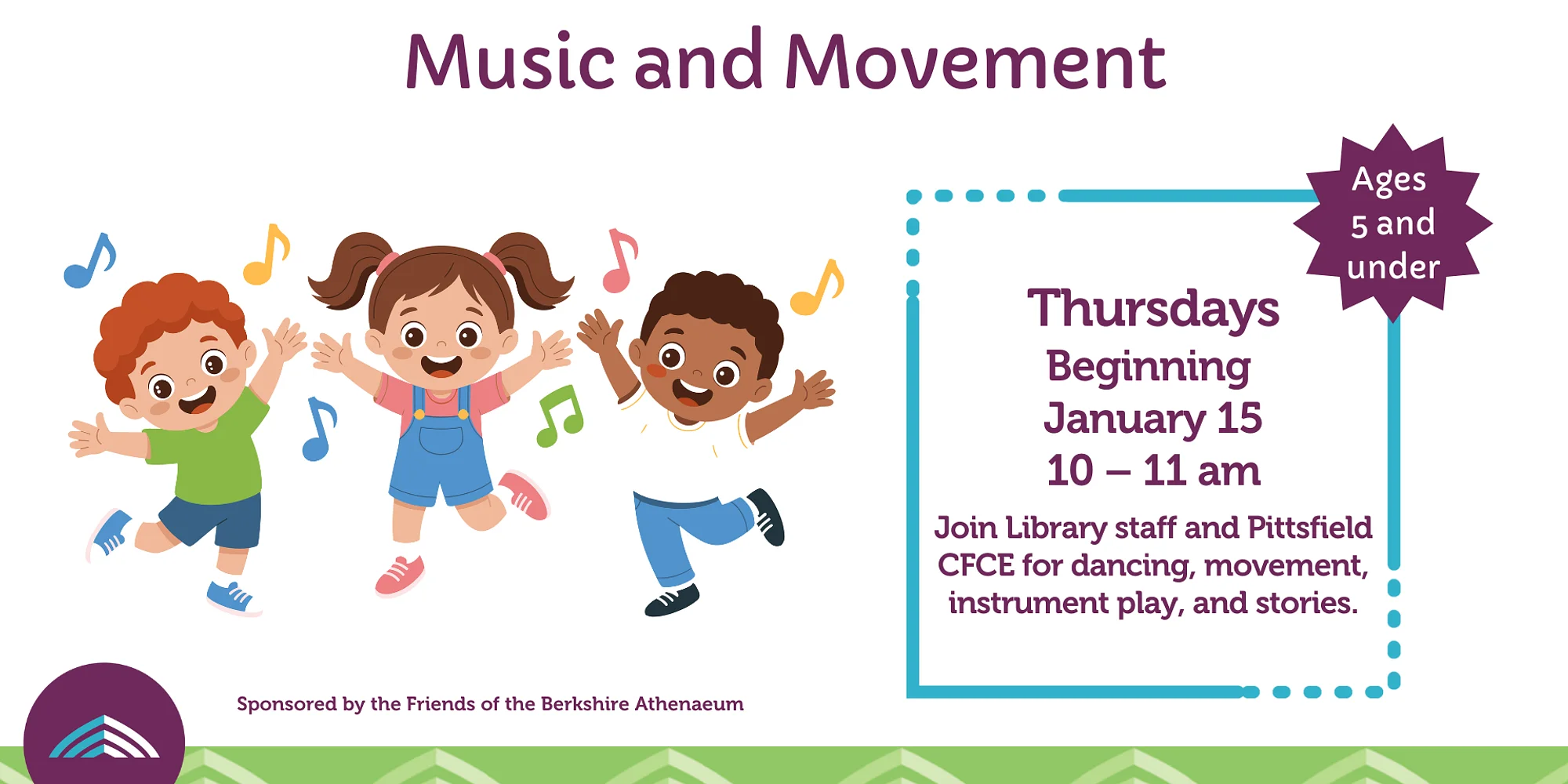 Music and Movement

Ages 5 and under

Thursdays
Beginning
January 15
10 – 11 am

Join Library staff and Pittsfield CFCE for dancing, movement, instrument play, and stories.

Sponsored by the Friends of the Berkshire Athenaeum